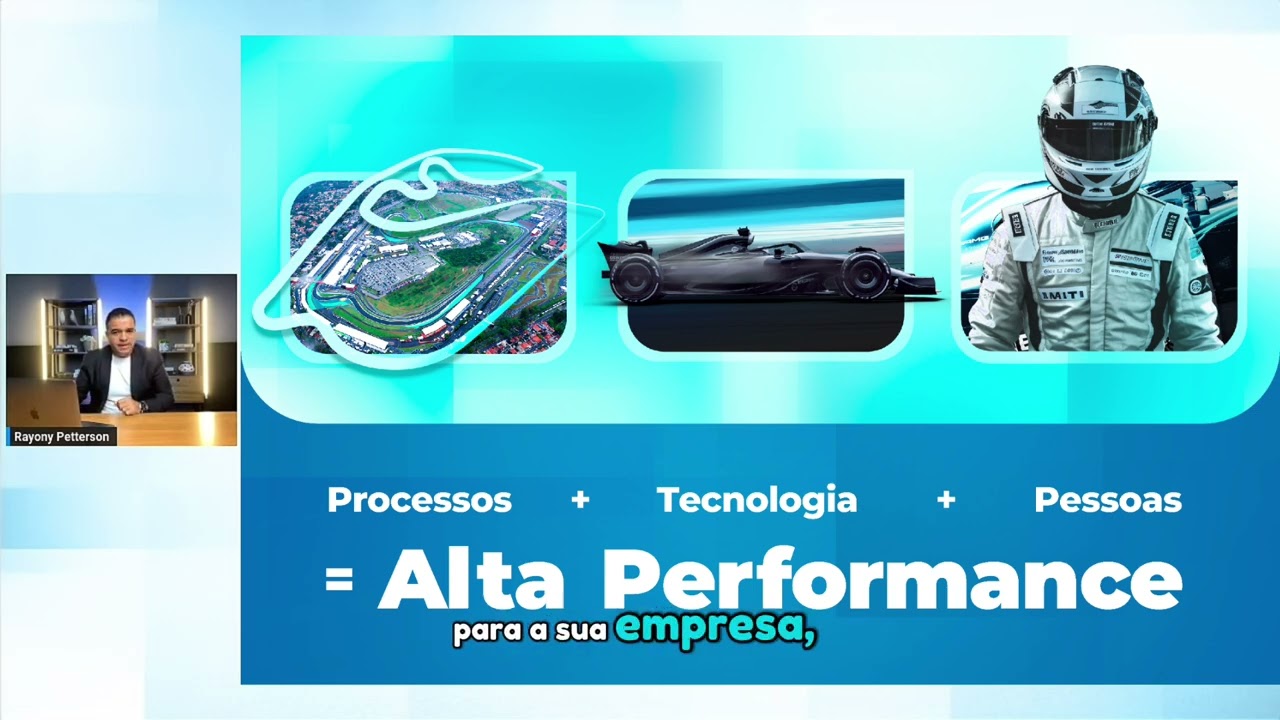 Rayony Petterson

Processos + Tecnologia + Pessoas

= Alta Performance

para a sua empresa,